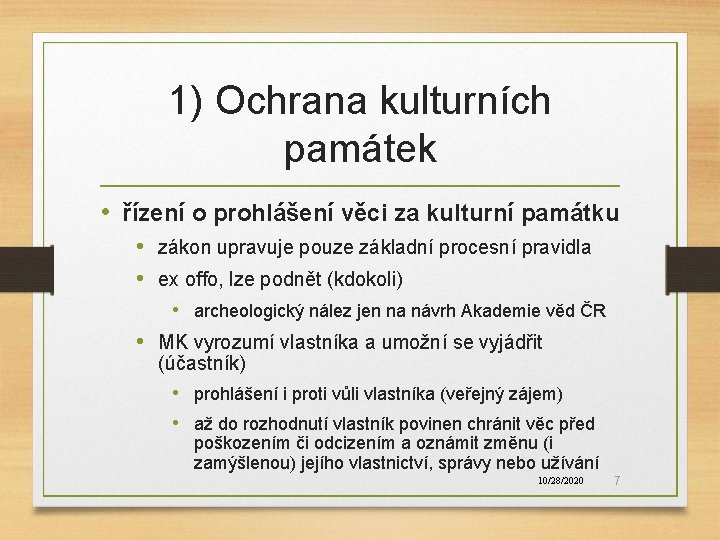 1) Ochrana kulturních památek

• řízení o prohlášení věci za kulturní památku
• zákon upravuje pouze základní procesní pravidla
• ex offo, lze podnět (kdokoli)
• archeologický nález jen na návrh Akademie věd ČR
• MK vyrozumí vlastníka a umožní se vyjádřit (účastník)
• prohlášení i proti vůli vlastníka (veřejný zájem)
• až do rozhodnutí vlastník povinen chránit věc před poškozením či odcizením a oznámit změnu (i zamýšlenou) jejího vlastnictví, správy nebo užívání

10/28/2020 7